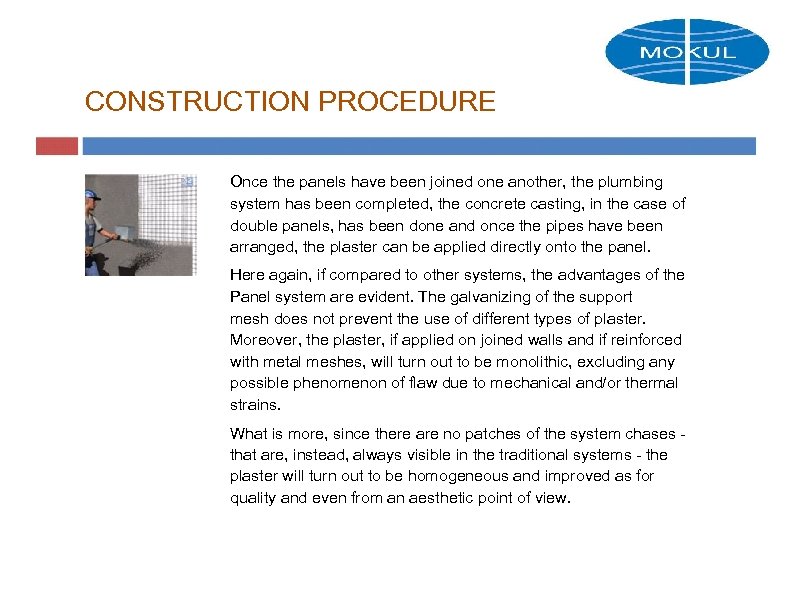 MOKUL

CONSTRUCTION PROCEDURE

Once the panels have been joined one another, the plumbing system has been completed, the concrete casting, in the case of double panels, has been done and once the pipes have been arranged, the plaster can be applied directly onto the panel.

Here again, if compared to other systems, the advantages of the Panel system are evident. The galvanizing of the support mesh does not prevent the use of different types of plaster. Moreover, the plaster, if applied on joined walls and if reinforced with metal meshes, will turn out to be monolithic, excluding any possible phenomenon of flaw due to mechanical and/or thermal strains.

What is more, since there are no patches of the system chases - that are, instead, always visible in the traditional systems - the plaster will turn out to be homogeneous and improved as for quality and even from an aesthetic point of view.